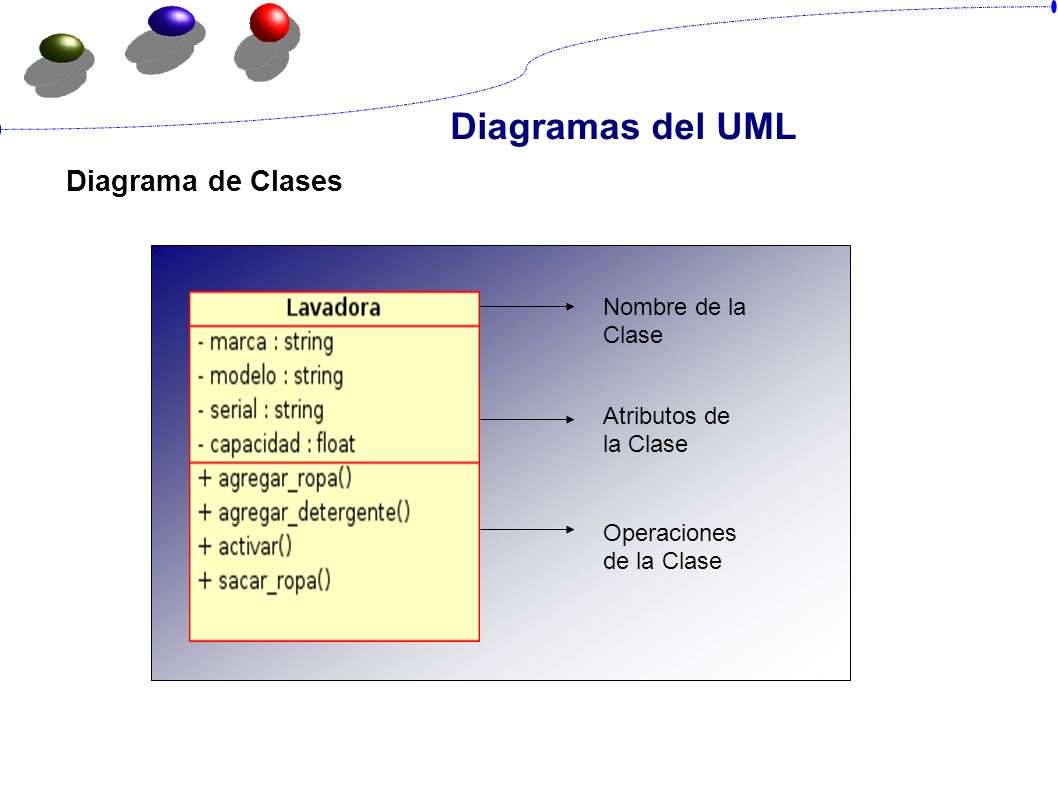 Diagramas del UML

Diagrama de Clases

Lavadora
- marca : string
- modelo : string
- serial : string
- capacidad : float
+ agregar_ropa()
+ agregar_detergente()
+ activar()
+ sacar_ropa()

Nombre de la Clase

Atributos de la Clase

Operaciones de la Clase